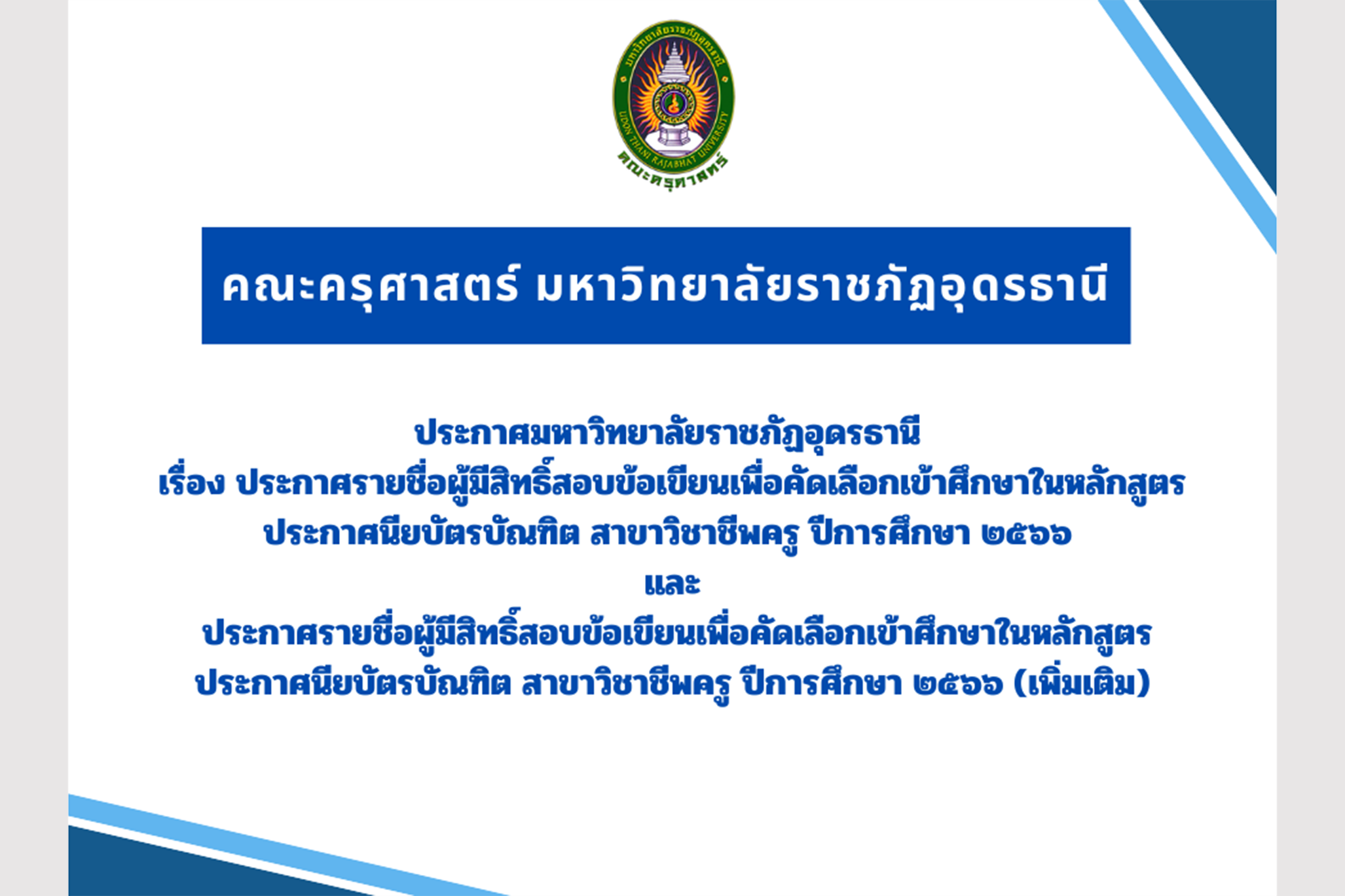 มหาวิทยาลัยราชภัฏอุดรธานี
UDON THANI RAJABHAT UNIVERSITY
คณะครุศาสตร์

คณะครุศาสตร์ มหาวิทยาลัยราชภัฏอุดรธานี

ประกาศมหาวิทยาลัยราชภัฏอุดรธานี
เรื่อง ประกาศรายชื่อผู้มีสิทธิ์สอบข้อเขียนเพื่อคัดเลือกเข้าศึกษาในหลักสูตร
ประกาศนียบัตรบัณฑิต สาขาวิชาชีพครู ปีการศึกษา ๒๕๖๖
และ
ประกาศรายชื่อผู้มีสิทธิ์สอบข้อเขียนเพื่อคัดเลือกเข้าศึกษาในหลักสูตร
ประกาศนียบัตรบัณฑิต สาขาวิชาชีพครู ปีการศึกษา ๒๕๖๖ (เพิ่มเติม)